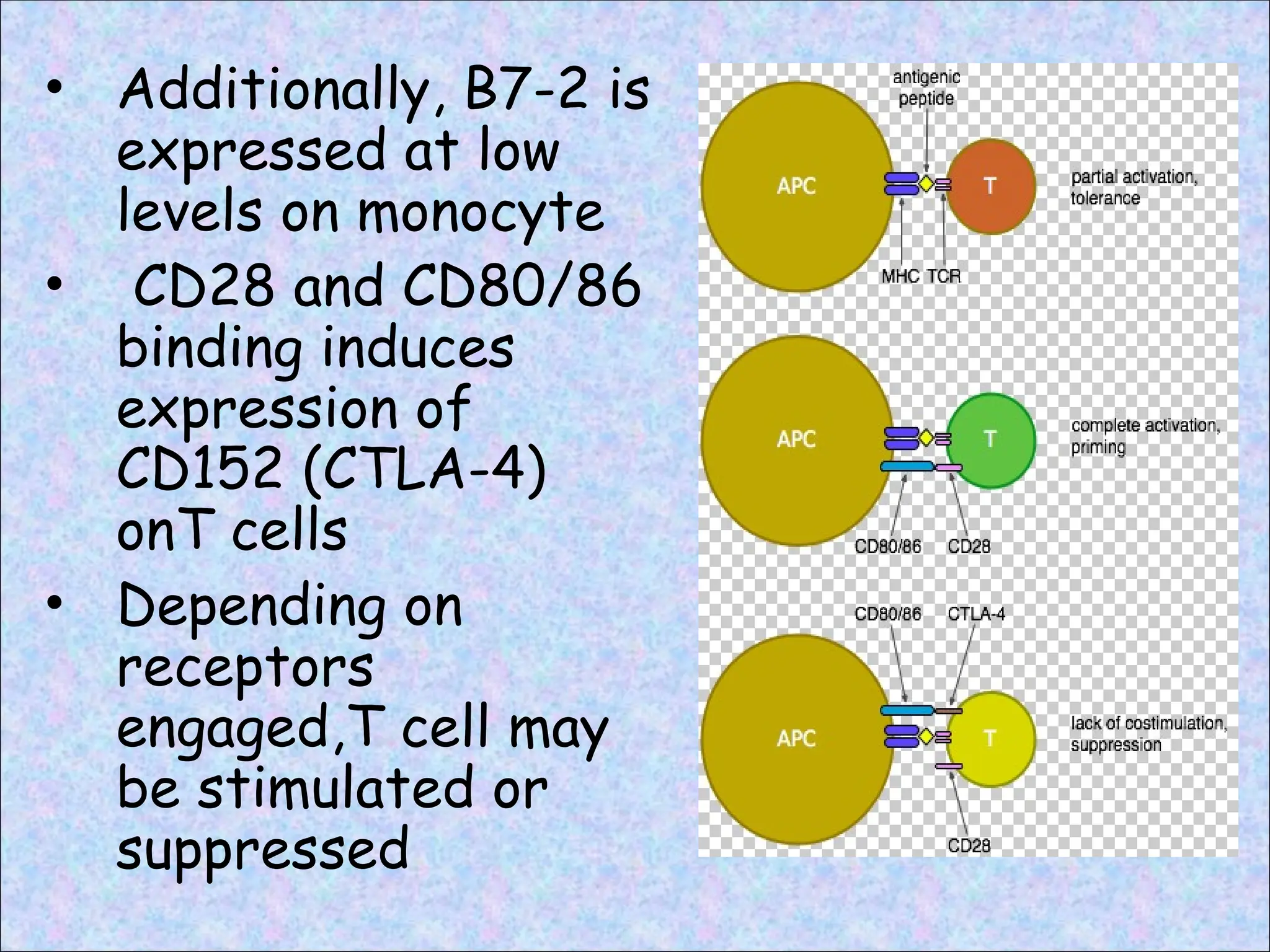 • Additionally, B7-2 is expressed at low levels on monocyte

• CD28 and CD80/86 binding induces expression of CD152 (CTLA-4) onT cells

• Depending on receptors engaged,T cell may be stimulated or suppressed

antigenic peptide

APC

T

partial activation, tolerance

MHC TCR

APC

T

complete activation, priming

CD80/86 CD28

CD80/86 CTLA-4

APC

T

lack of costimulation, suppression

CD28